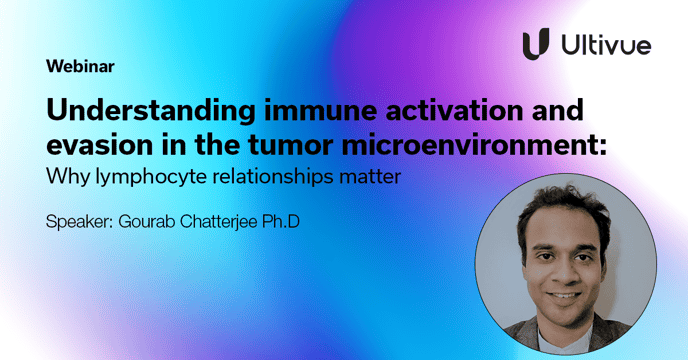 Ultivue

Webinar

Understanding immune activation and evasion in the tumor microenvironment:

Why lymphocyte relationships matter

Speaker: Gourab Chatterjee Ph.D